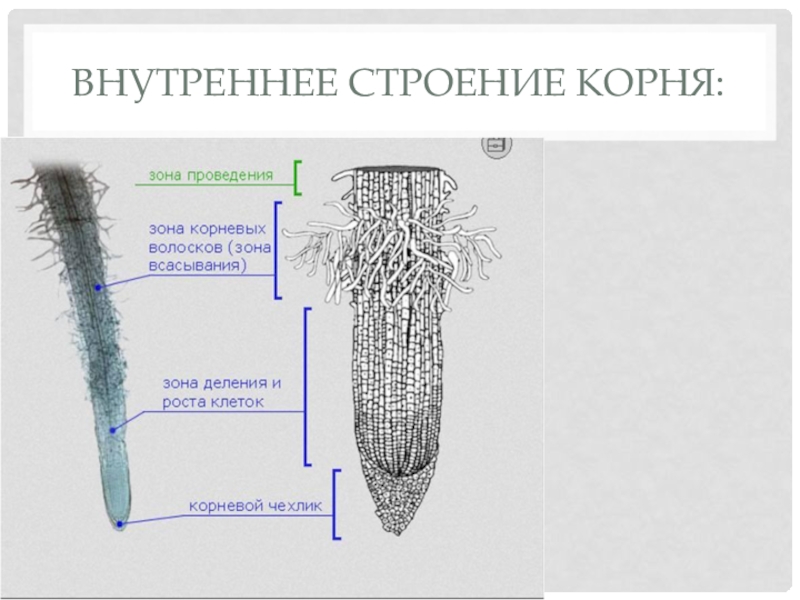 ВНУТРЕННЕЕ СТРОЕНИЕ КОРНЯ:

зона проведения

зона корневых волосков (зона всасывания)

зона деления и роста клеток

корневой чехлик